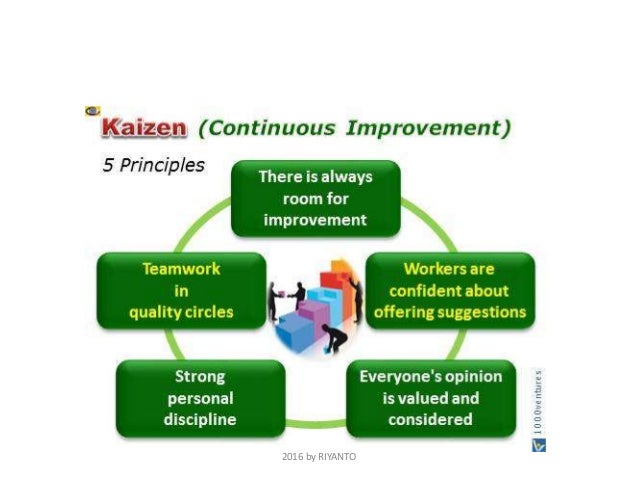 Kaizen (Continuous Improvement)

5 Principles

There is always room for improvement

Workers are confident about offering suggestions

Everyone's opinion is valued and considered

Strong personal discipline

Teamwork in quality circles

1000ventures

2016 by RIYANTO